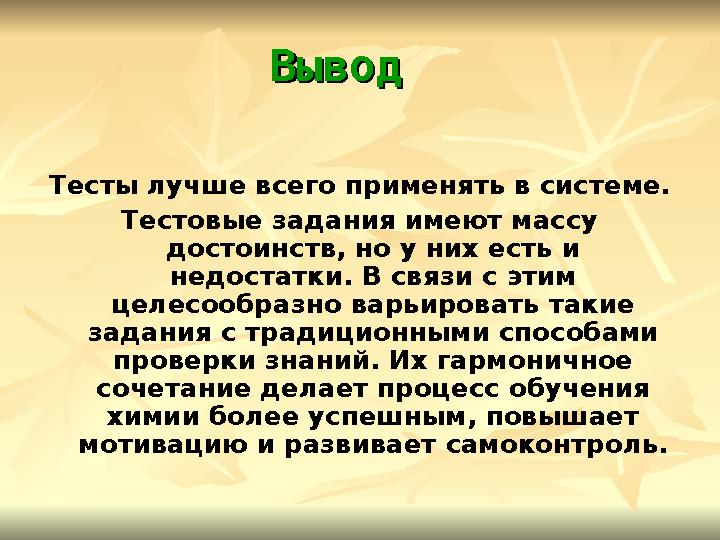 Вывод

Тесты лучше всего применять в системе.

Тестовые задания имеют массу достоинств, но у них есть и недостатки. В связи с этим целесообразно варьировать такие задания с традиционными способами проверки знаний. Их гармоничное сочетание делает процесс обучения химии более успешным, повышает мотивацию и развивает самоконтроль.